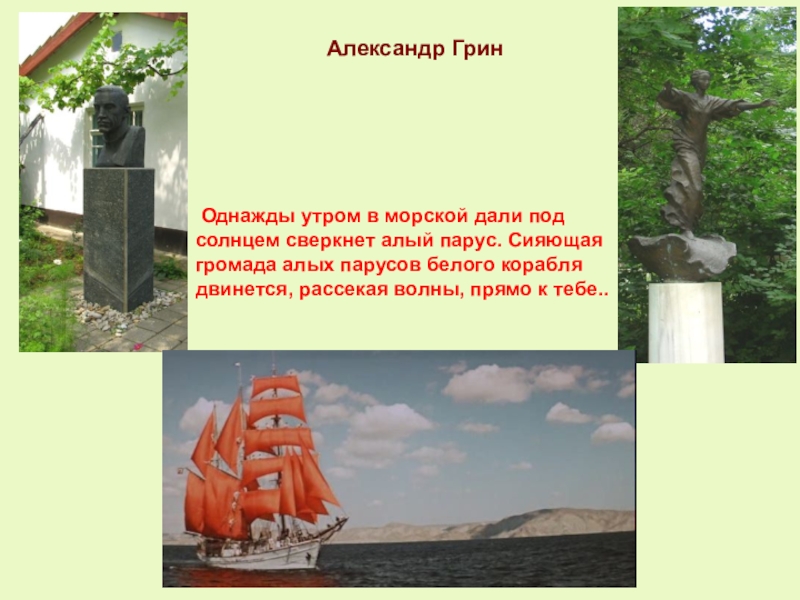 Александр Грин

Однажды утром в морской дали под солнцем сверкнет алый парус. Сияющая громада алых парусов белого корабля двинется, рассекая волны, прямо к тебе..